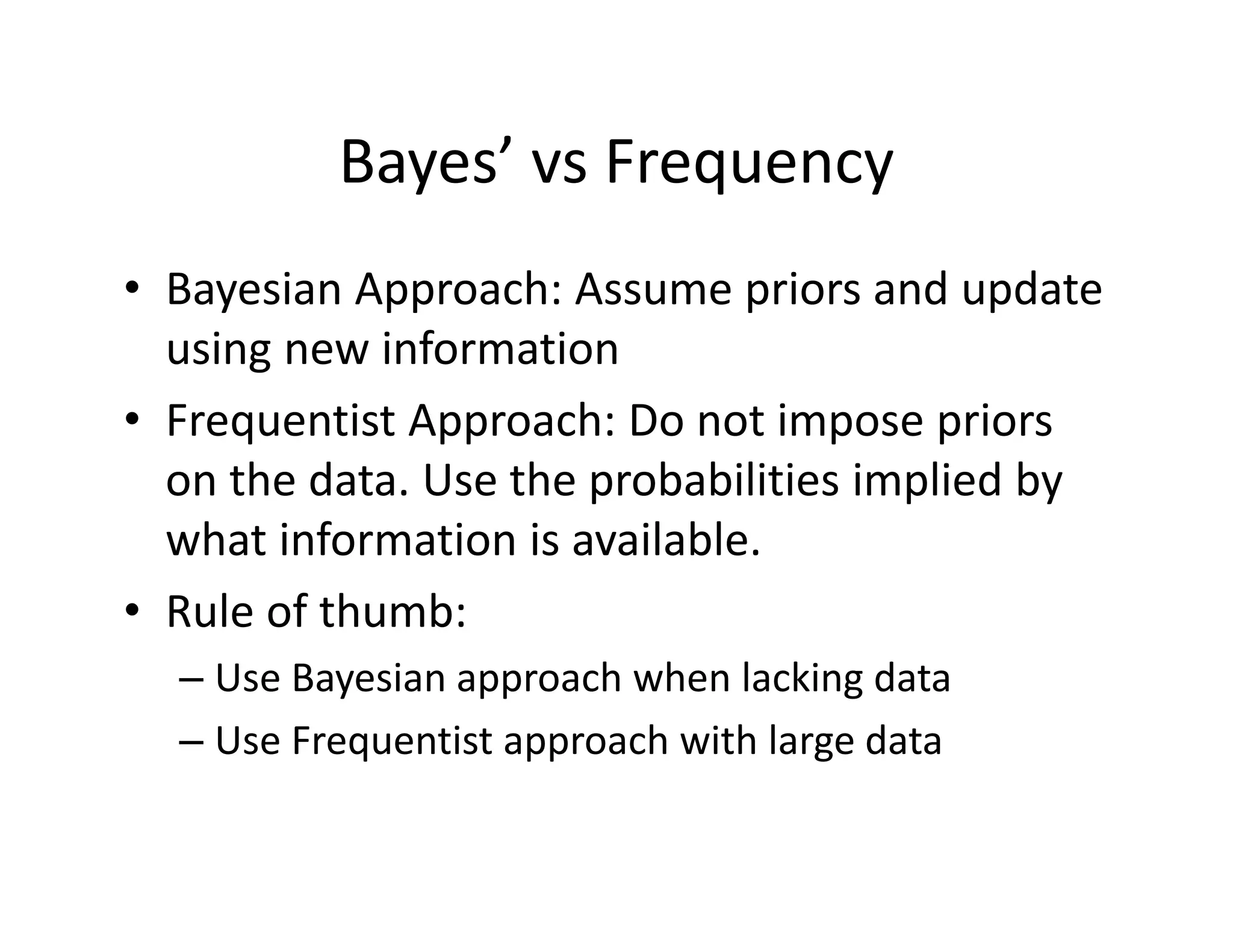 Bayes’ vs Frequency

• Bayesian Approach: Assume priors and update using new information

• Frequentist Approach: Do not impose priors on the data. Use the probabilities implied by what information is available.

• Rule of thumb:
– Use Bayesian approach when lacking data
– Use Frequentist approach with large data